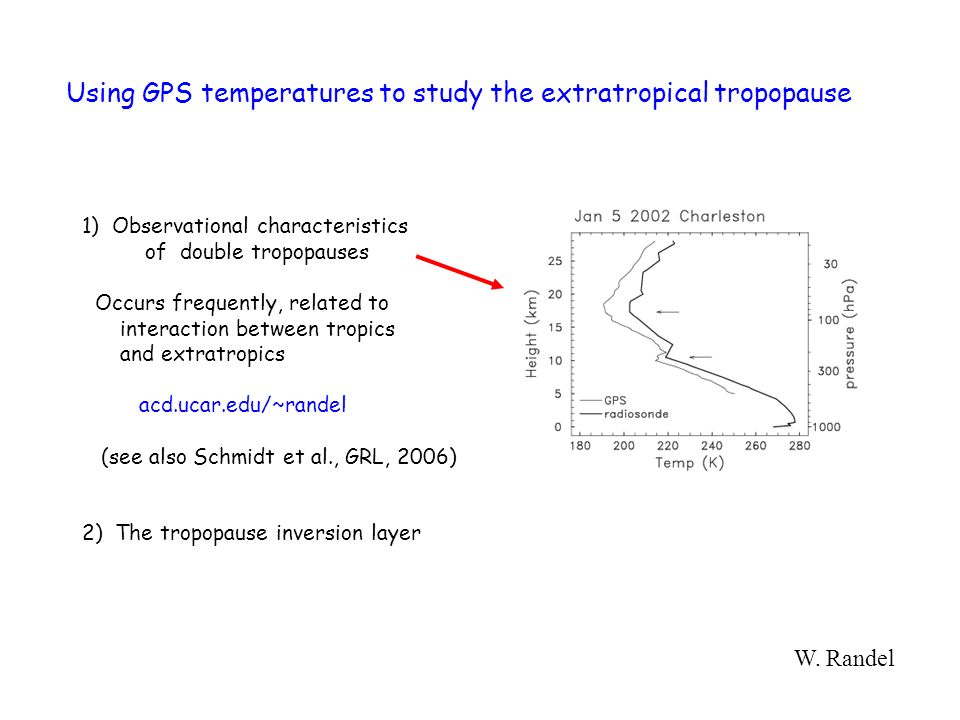 Using GPS temperatures to study the extratropical tropopause

1) Observational characteristics of double tropopauses

Occurs frequently, related to interaction between tropics and extratropics

acd.ucar.edu/~randel

(see also Schmidt et al., GRL, 2006)

2) The tropopause inversion layer

Jan 5 2002 Charleston

Height (km)

25
20
15
10
5
0

30
100
300
1000

pressure (hPa)

GPS
radiosonde

180 200 220 240 260 280
Temp (K)

W. Randel